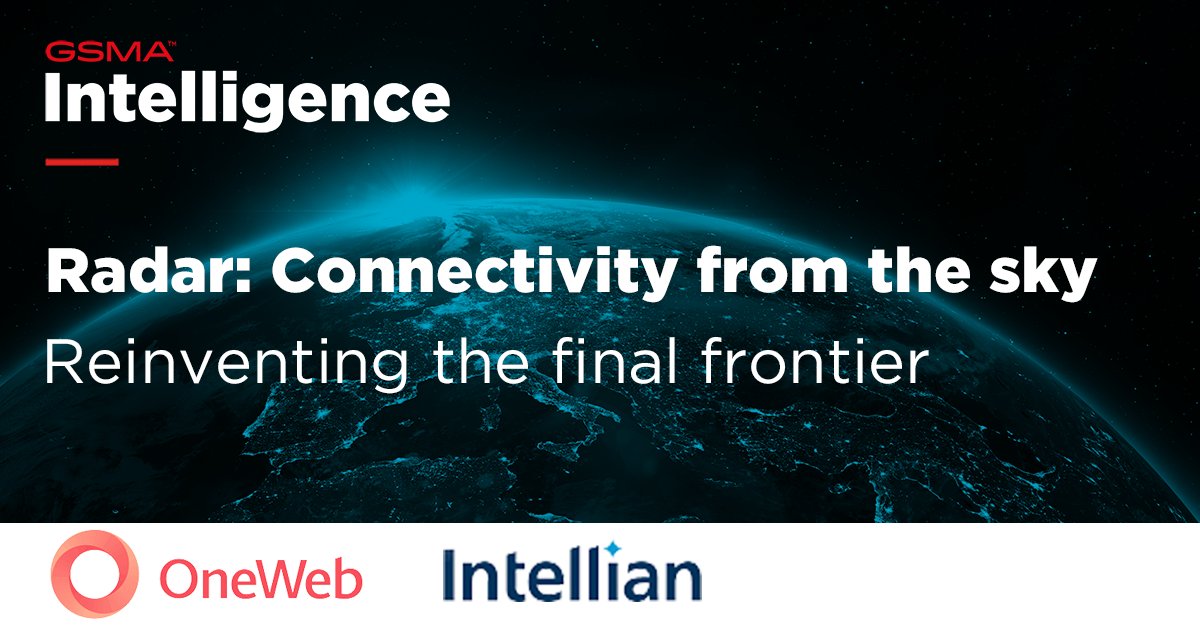 GSMA™
Intelligence

Radar: Connectivity from the sky
Reinventing the final frontier

OneWeb

Intellian